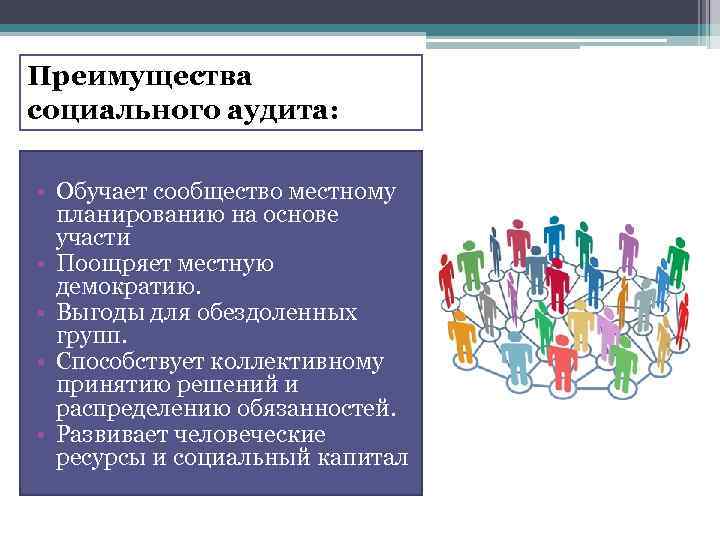 Преимущества социального аудита:

• Обучает сообщество местному планированию на основе участи
• Поощряет местную демократию.
• Выгоды для обездоленных групп.
• Способствует коллективному принятию решений и распределению обязанностей.
• Развивает человеческие ресурсы и социальный капитал